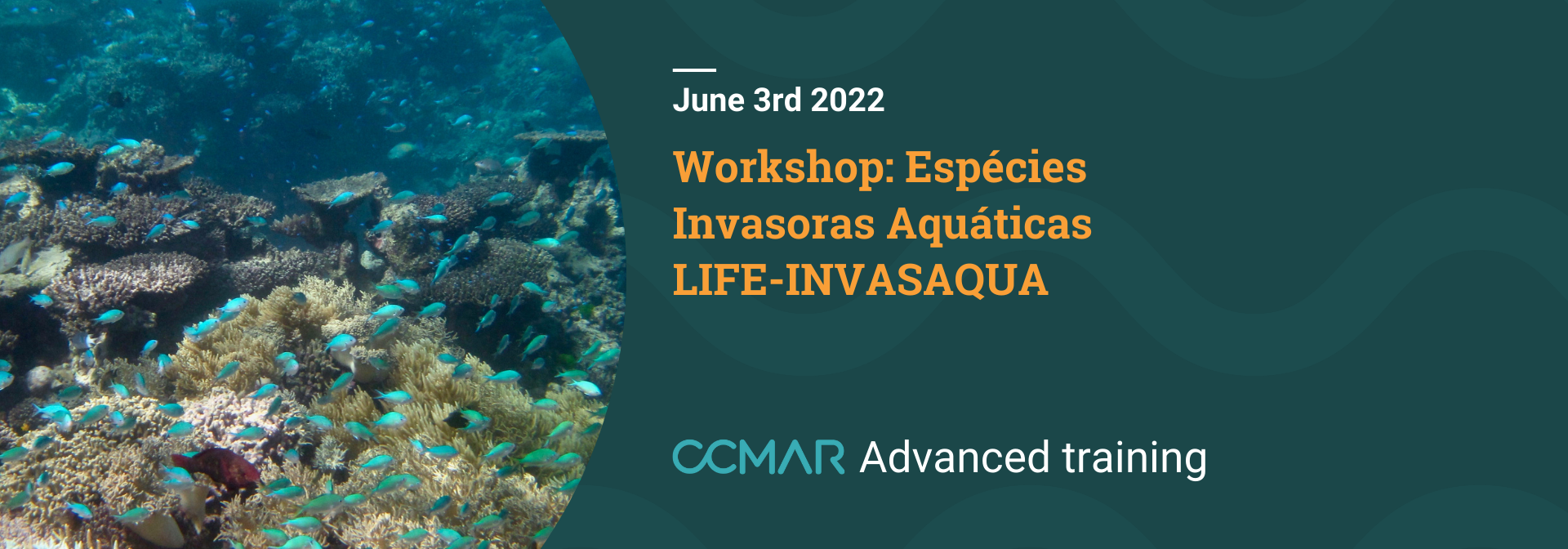 June 3rd 2022

Workshop: Espécies Invasoras Aquáticas LIFE-INVASAQUA

CCMAR Advanced training